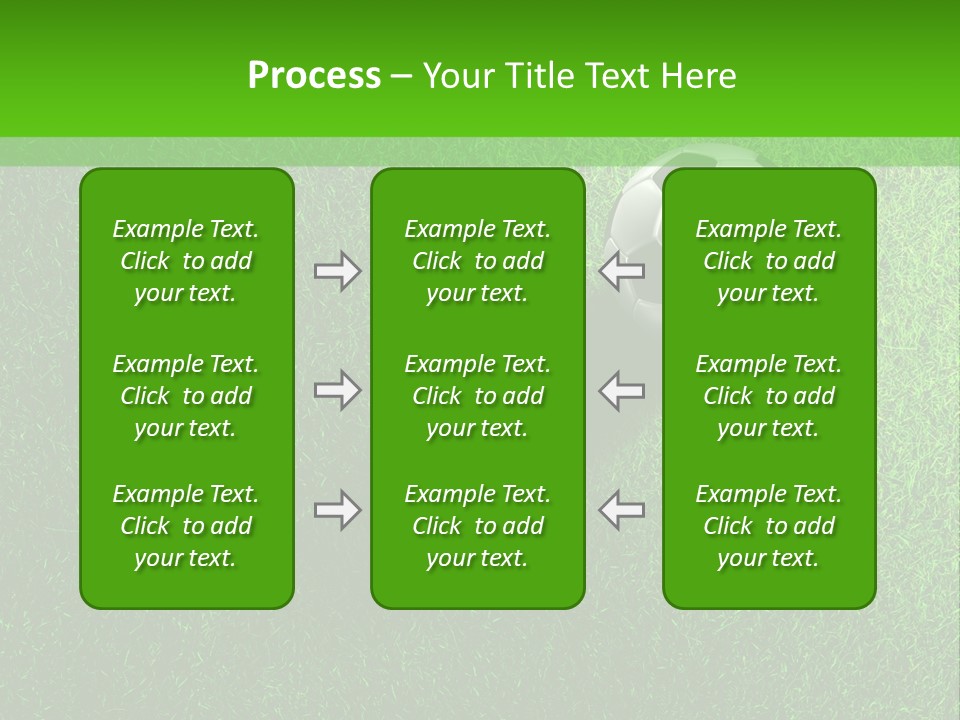 Process – Your Title Text Here

Example Text. Click to add your text.

Example Text. Click to add your text.

Example Text. Click to add your text.

Example Text. Click to add your text.

Example Text. Click to add your text.

Example Text. Click to add your text.

Example Text. Click to add your text.

Example Text. Click to add your text.

Example Text. Click to add your text.